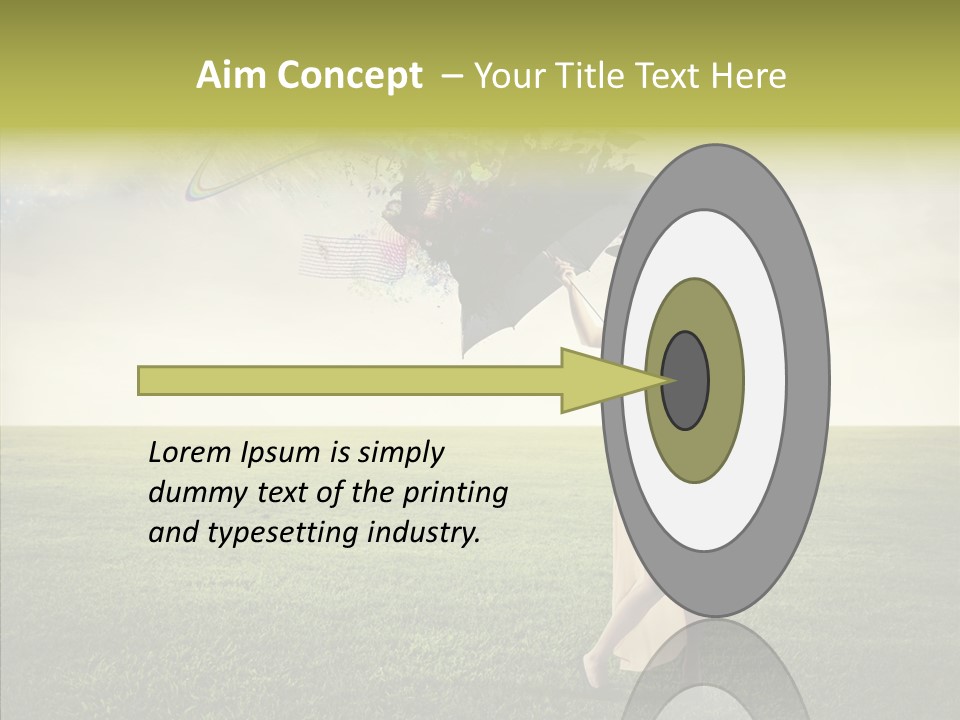 Aim Concept – Your Title Text Here

Lorem Ipsum is simply dummy text of the printing and typesetting industry.